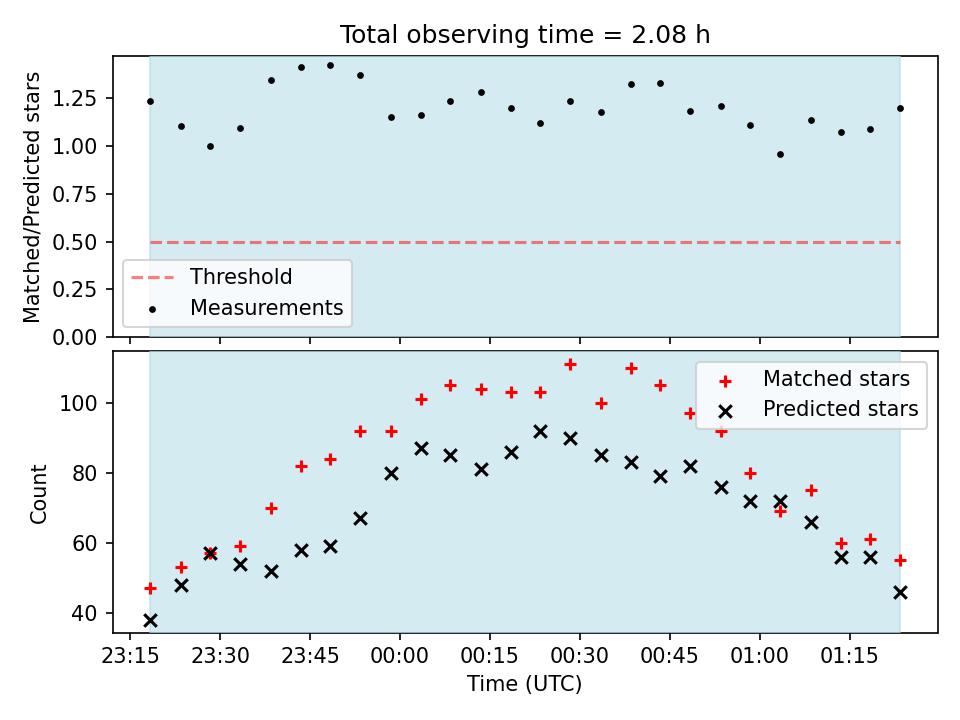 Total observing time = 2.08 h

Matched/Predicted stars

1.25
1.00
0.75
0.50
0.25
0.00

Threshold
Measurements

Count

100
80
60
40

Matched stars
Predicted stars

23:15 23:30 23:45 00:00 00:15 00:30 00:45 01:00 01:15

Time (UTC)